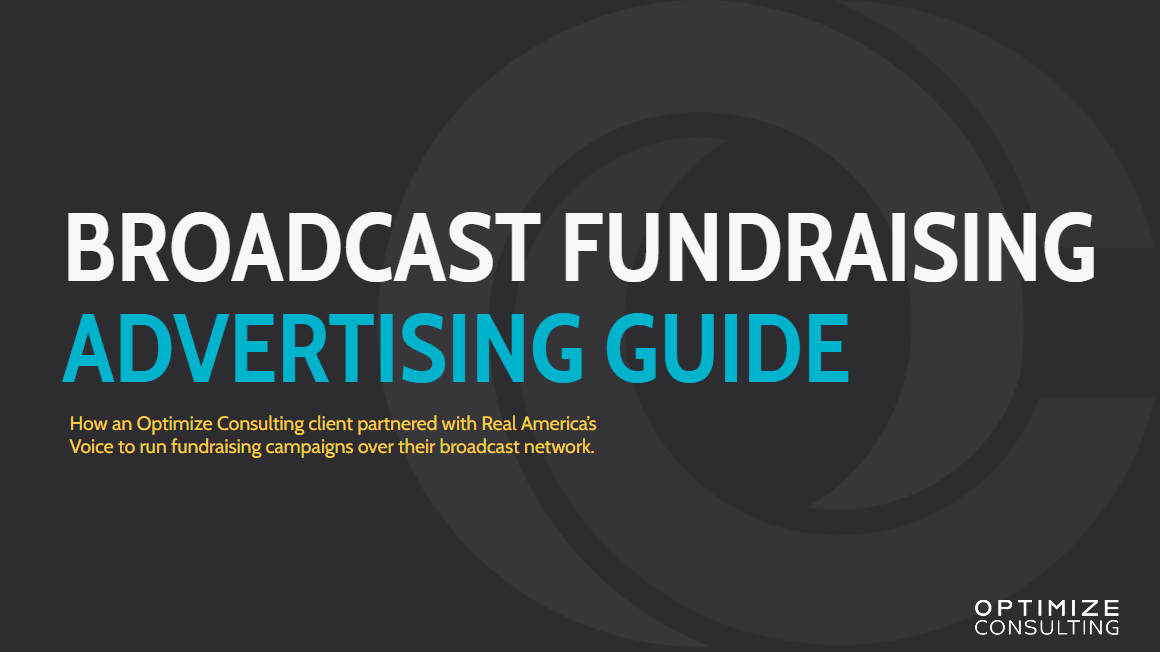 BROADCAST FUNDRAISING
ADVERTISING GUIDE

How an Optimize Consulting client partnered with Real America's Voice to run fundraising campaigns over their broadcast network.

OPTIMIZE
CONSULTING